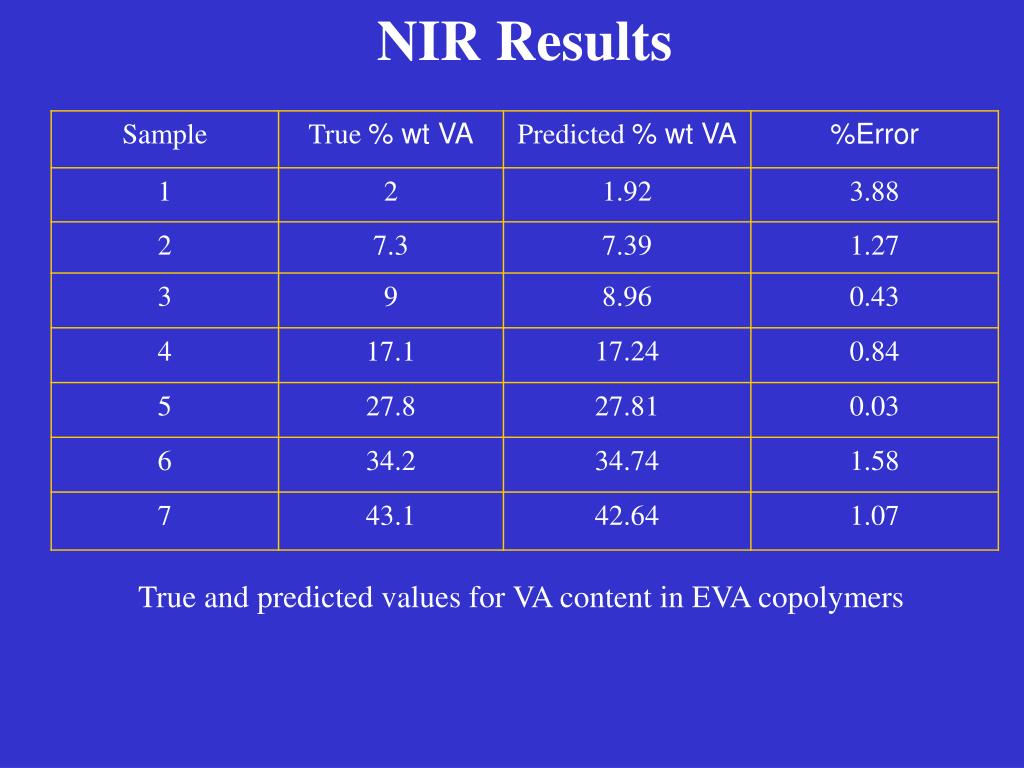 NIR Results

| Sample | True % wt VA | Predicted % wt VA | %Error |
|---|---|---|---|
| 1 | 2 | 1.92 | 3.88 |
| 2 | 7.3 | 7.39 | 1.27 |
| 3 | 9 | 8.96 | 0.43 |
| 4 | 17.1 | 17.24 | 0.84 |
| 5 | 27.8 | 27.81 | 0.03 |
| 6 | 34.2 | 34.74 | 1.58 |
| 7 | 43.1 | 42.64 | 1.07 |

True and predicted values for VA content in EVA copolymers